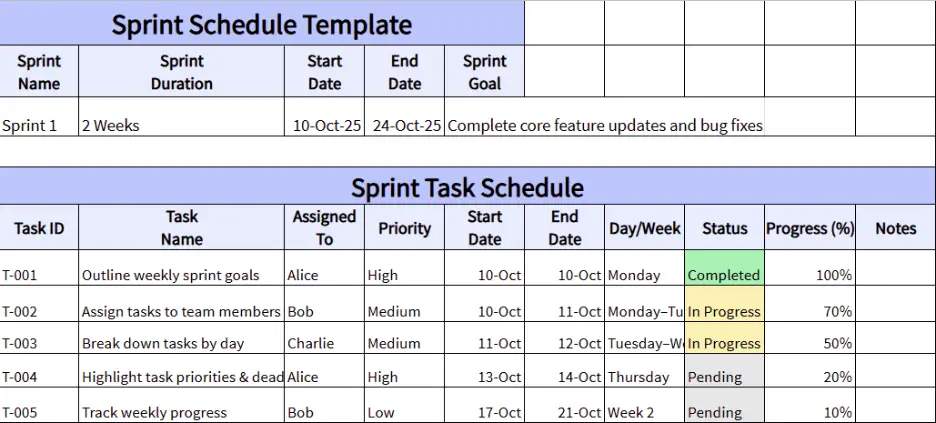 Sprint Schedule Template

| Sprint Name | Sprint Duration | Start Date | End Date | Sprint Goal |
|---|---|---|---|---|
| Sprint 1 | 2 Weeks | 10-Oct-25 | 24-Oct-25 | Complete core feature updates and bug fixes |

Sprint Task Schedule

| Task ID | Task Name | Assigned To | Priority | Start Date | End Date | Day/Week | Status | Progress (%) | Notes |
|---|---|---|---|---|---|---|---|---|---|
| T-001 | Outline weekly sprint goals | Alice | High | 10-Oct | 10-Oct | Monday | Completed | 100% | |
| T-002 | Assign tasks to team members | Bob | Medium | 10-Oct | 11-Oct | Monday–Tu | In Progress | 70% | |
| T-003 | Break down tasks by day | Charlie | Medium | 11-Oct | 12-Oct | Tuesday–W | In Progress | 50% | |
| T-004 | Highlight task priorities & dead | Alice | High | 13-Oct | 14-Oct | Thursday | Pending | 20% | |
| T-005 | Track weekly progress | Bob | Low | 17-Oct | 21-Oct | Week 2 | Pending | 10% | |